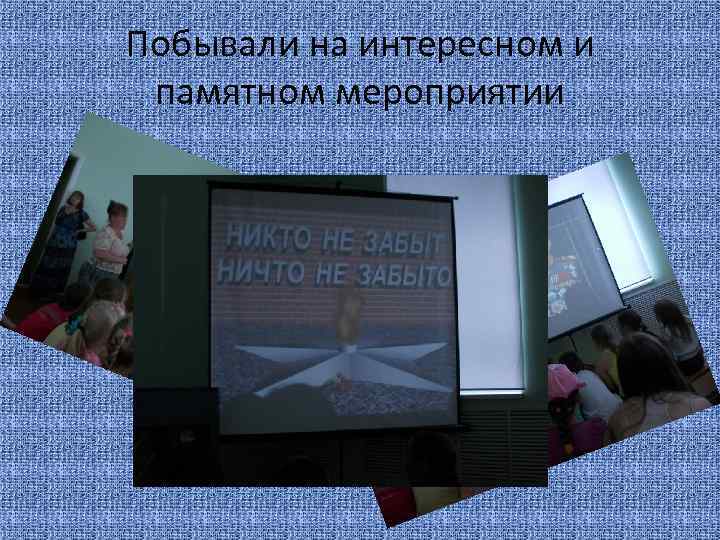 Побывали на интересном и памятном мероприятии

НИКТО НЕ ЗАБЫТ
НИЧТО НЕ ЗАБЫТО